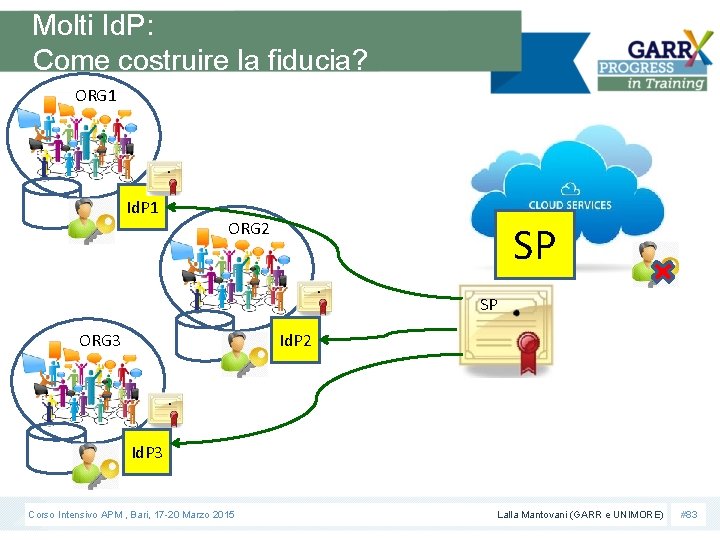 Molti IdP:
Come costruire la fiducia?

GARR X PROGRESS in Training

ORG1

IdP1

ORG2

IdP2

ORG3

IdP3

CLOUD SERVICES

SP

SP

Corso Intensivo APM , Bari, 17-20 Marzo 2015

Lalla Mantovani (GARR e UNIMORE)

#83